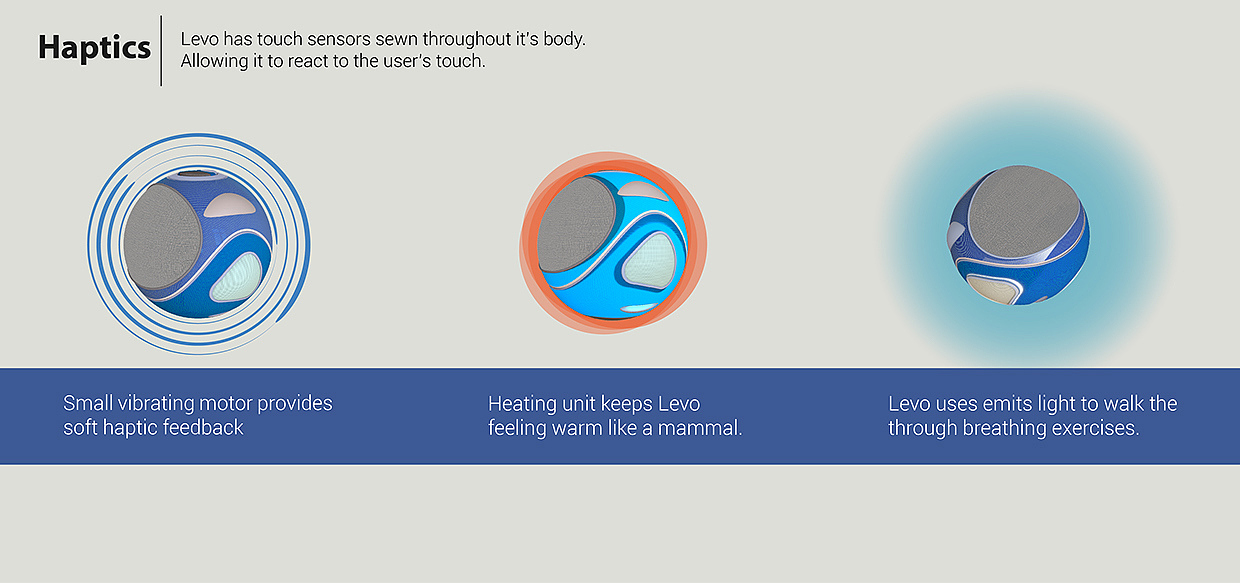 Haptics

Levo has touch sensors sewn throughout it's body. Allowing it to react to the user's touch.

Small vibrating motor provides soft haptic feedback

Heating unit keeps Levo feeling warm like a mammal.

Levo uses emits light to walk the through breathing exercises.